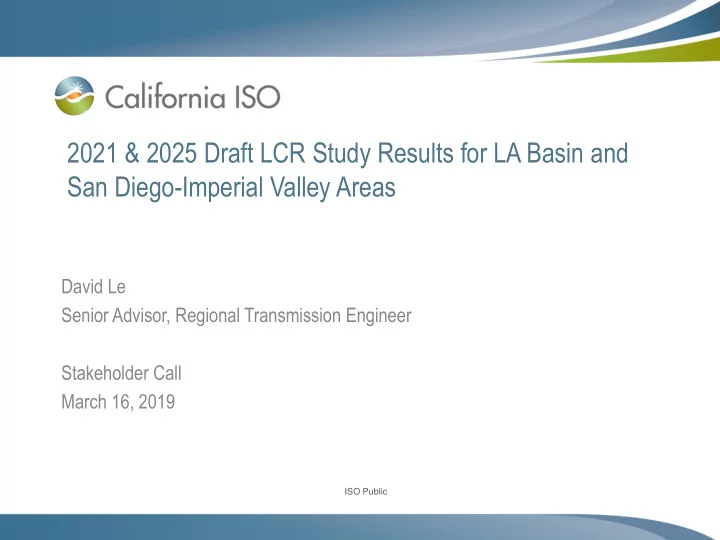 California ISO

2021 & 2025 Draft LCR Study Results for LA Basin and San Diego-Imperial Valley Areas

David Le
Senior Advisor, Regional Transmission Engineer

Stakeholder Call
March 16, 2019

ISO Public